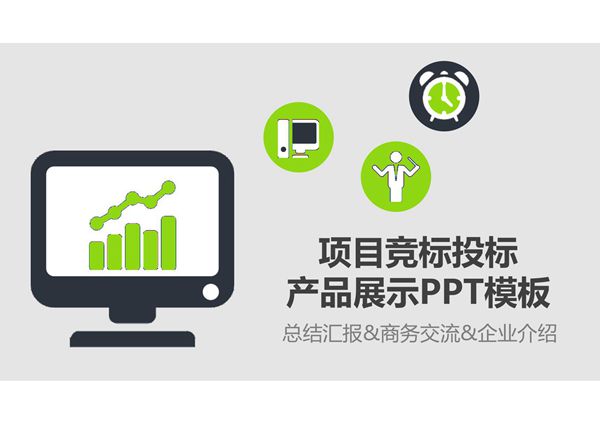 项目竞标投标
产品展示PPT模板

总结汇报&商务交流&企业介绍